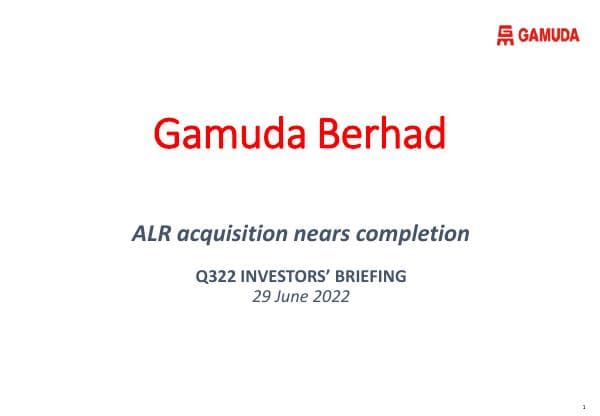 GAMUDA

Gamuda Berhad

ALR acquisition nears completion

Q322 INVESTORS' BRIEFING
29 June 2022

1